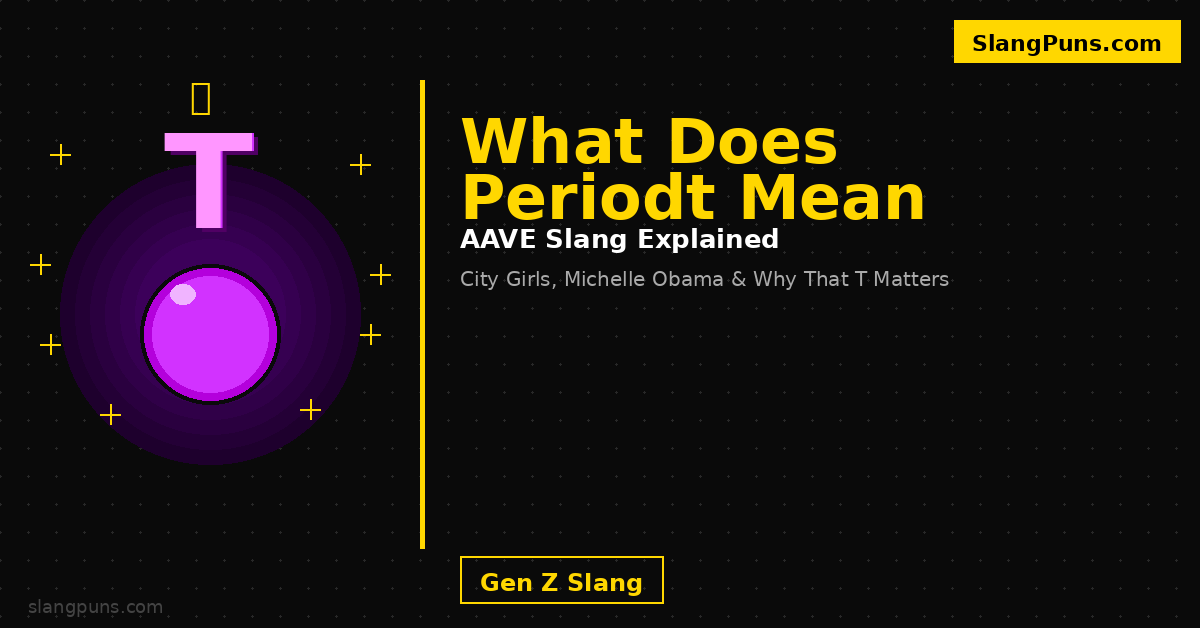 SlangPuns.com

T

What Does Periodt Mean

AAVE Slang Explained

City Girls, Michelle Obama & Why That T Matters

Gen Z Slang

slangpuns.com